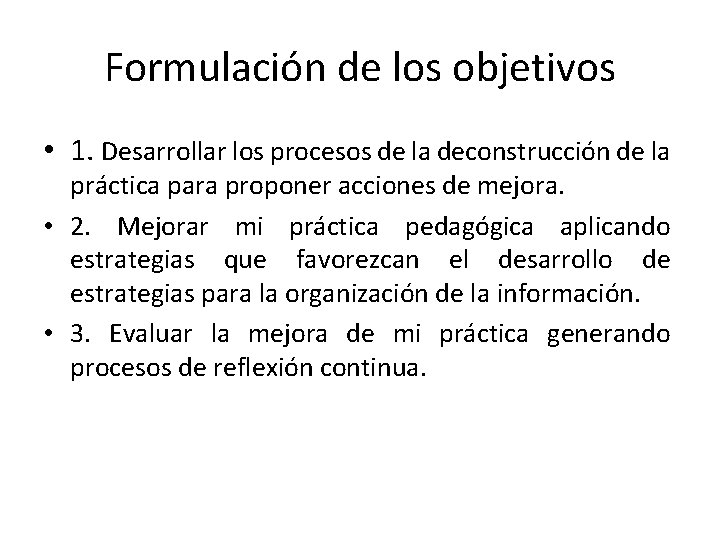 Formulación de los objetivos

• 1. Desarrollar los procesos de la deconstrucción de la práctica para proponer acciones de mejora.

• 2. Mejorar mi práctica pedagógica aplicando estrategias que favorezcan el desarrollo de estrategias para la organización de la información.

• 3. Evaluar la mejora de mi práctica generando procesos de reflexión continua.